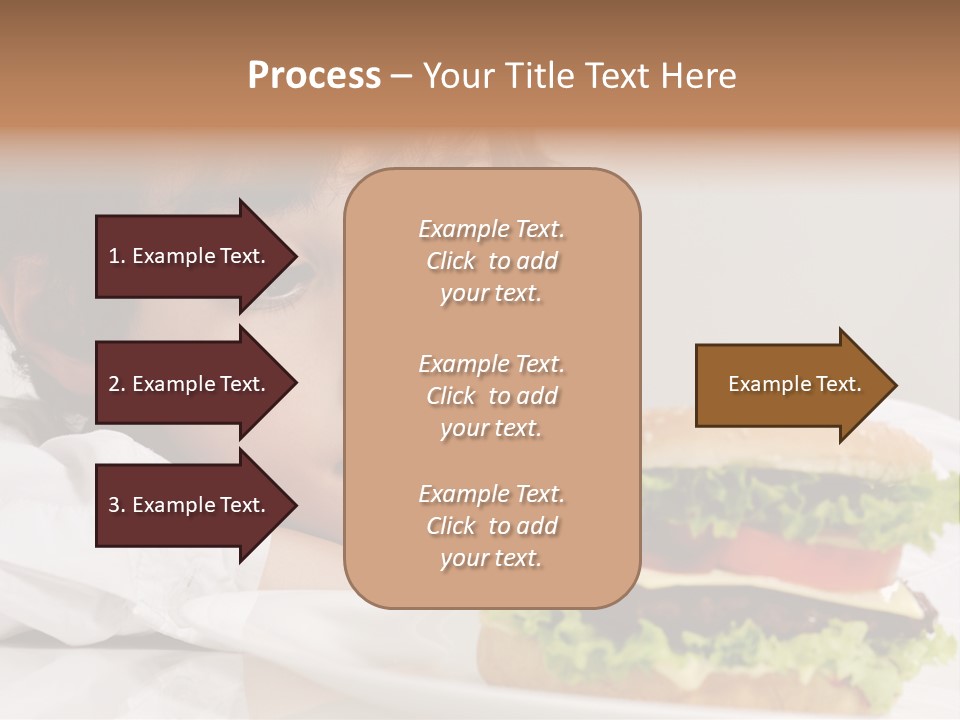 Process – Your Title Text Here

1. Example Text.

2. Example Text.

3. Example Text.

Example Text. Click to add your text.

Example Text. Click to add your text.

Example Text. Click to add your text.

Example Text.